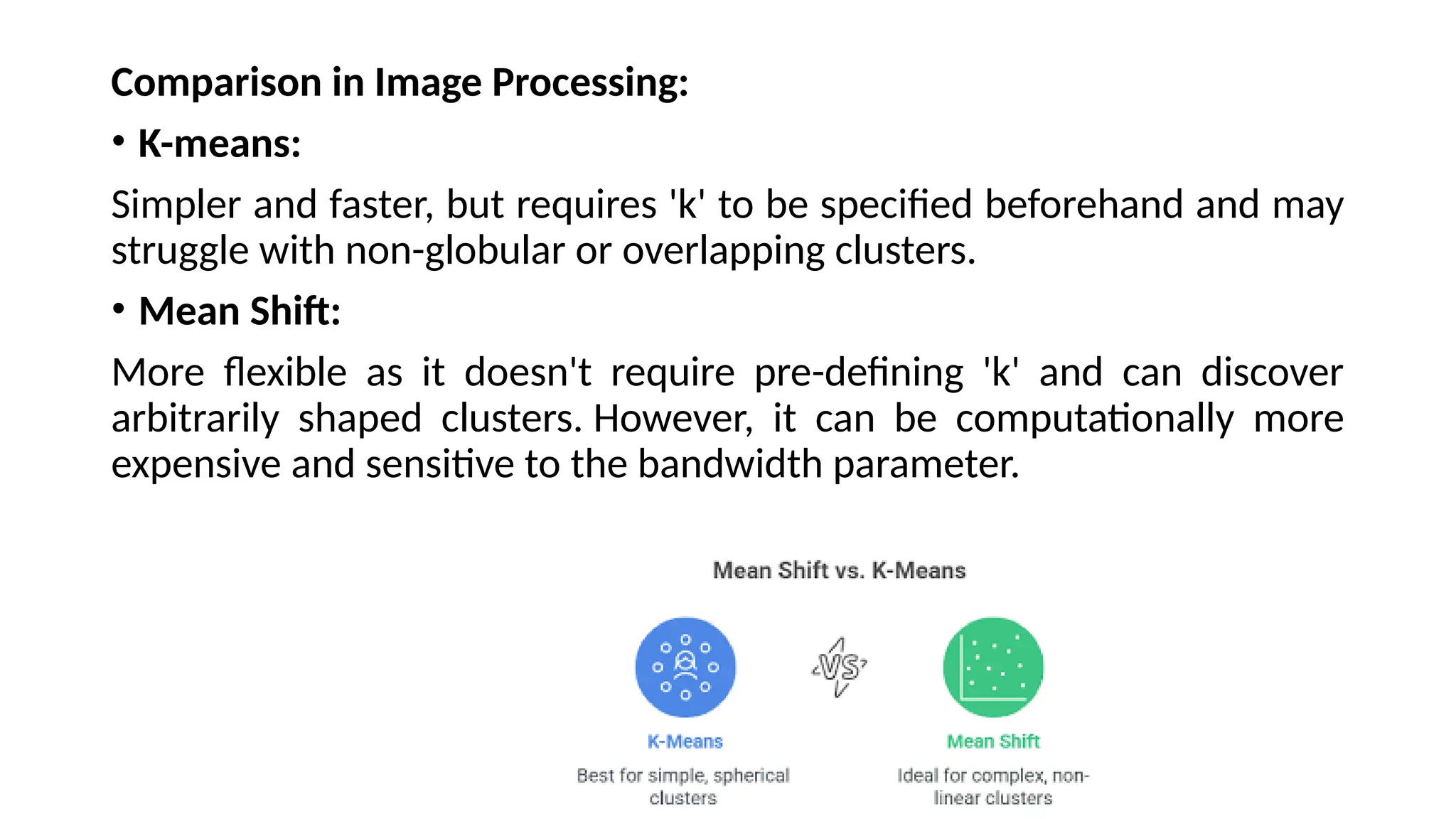 Comparison in Image Processing:

• K-means:

Simpler and faster, but requires 'k' to be specified beforehand and may struggle with non-globular or overlapping clusters.

• Mean Shift:

More flexible as it doesn't require pre-defining 'k' and can discover arbitrarily shaped clusters. However, it can be computationally more expensive and sensitive to the bandwidth parameter.

Mean Shift vs. K-Means

VS

K-Means

Best for simple, spherical clusters

Mean Shift

Ideal for complex, non-linear clusters